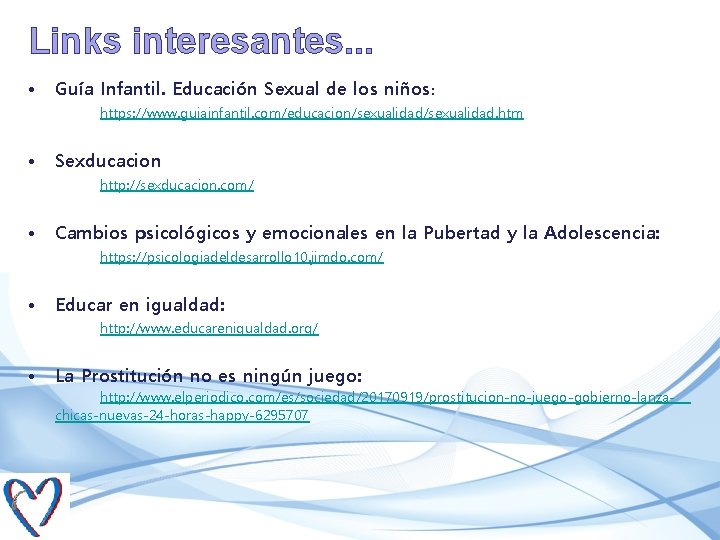 Links interesantes...

• Guía Infantil. Educación Sexual de los niños:
https://www.guiainfantil.com/educacion/sexualidad/sexualidad.htm

• Sexducacion
http://sexducacion.com/

• Cambios psicológicos y emocionales en la Pubertad y la Adolescencia:
https://psicologiadeldesarrollo10.jimdo.com/

• Educar en igualdad:
http://www.educarenigualdad.org/

• La Prostitución no es ningún juego:
http://www.elperiodico.com/es/sociedad/20170919/prostitucion-no-juego-gobierno-lanza-chicas-nuevas-24-horas-happy-6295707